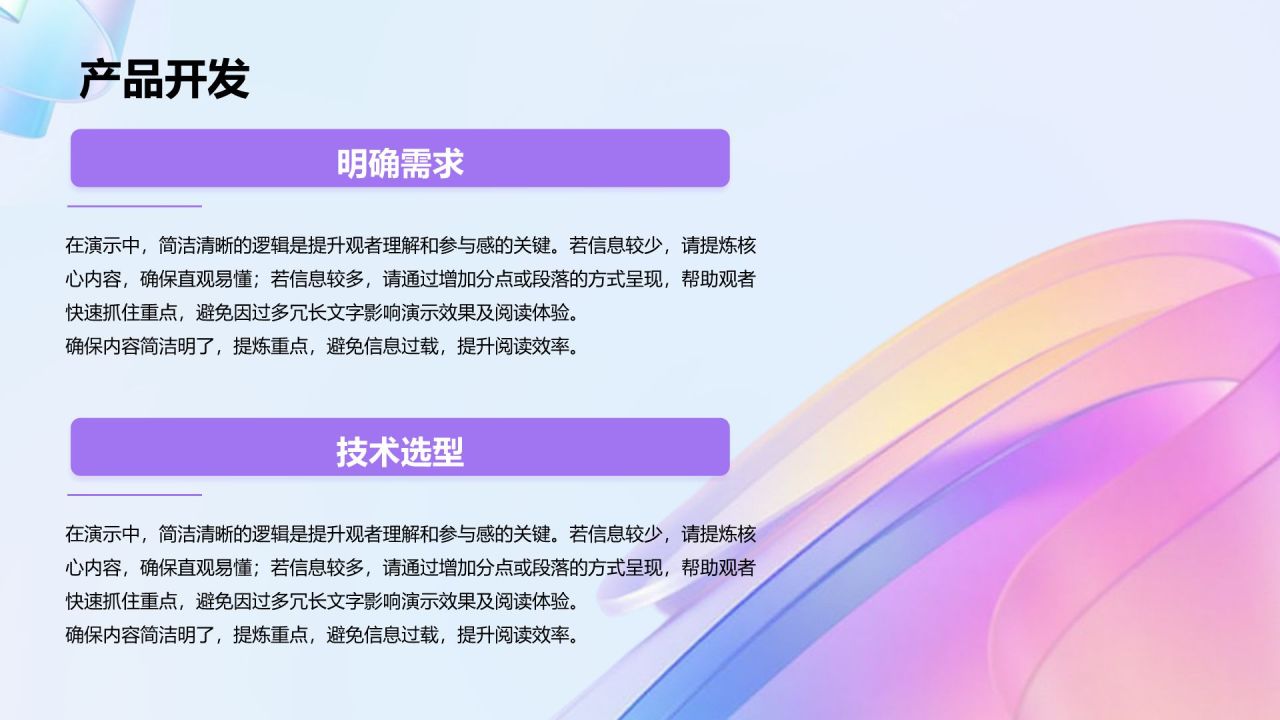 产品开发

明确需求

在演示中，简洁清晰的逻辑是提升观者理解和参与感的关键。若信息较少，请提炼核心内容，确保直观易懂；若信息较多，请通过增加分点或段落的方式呈现，帮助观者快速抓住重点，避免因过多冗长文字影响演示效果及阅读体验。
确保内容简洁明了，提炼重点，避免信息过载，提升阅读效率。

技术选型

在演示中，简洁清晰的逻辑是提升观者理解和参与感的关键。若信息较少，请提炼核心内容，确保直观易懂；若信息较多，请通过增加分点或段落的方式呈现，帮助观者快速抓住重点，避免因过多冗长文字影响演示效果及阅读体验。
确保内容简洁明了，提炼重点，避免信息过载，提升阅读效率。